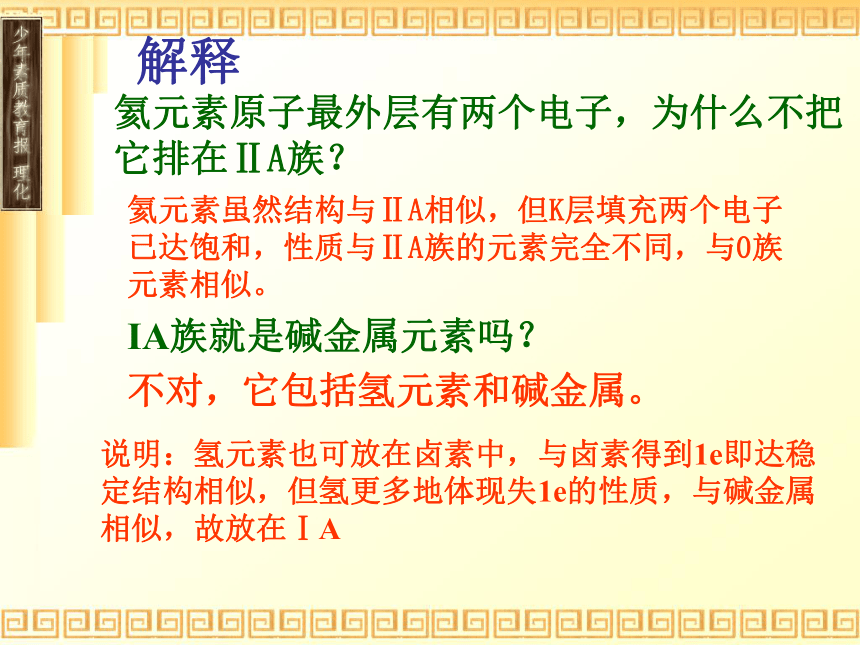 少年素质教育报 理化

解释

氦元素原子最外层有两个电子，为什么不把它排在ⅡA族？

氦元素虽然结构与ⅡA相似，但K层填充两个电子已达饱和，性质与ⅡA族的元素完全不同，与0族元素相似。

IA族就是碱金属元素吗？

不对，它包括氢元素和碱金属。

说明：氢元素也可放在卤素中，与卤素得到1e即达稳定结构相似，但氢更多地体现失1e的性质，与碱金属相似，故放在ⅠA